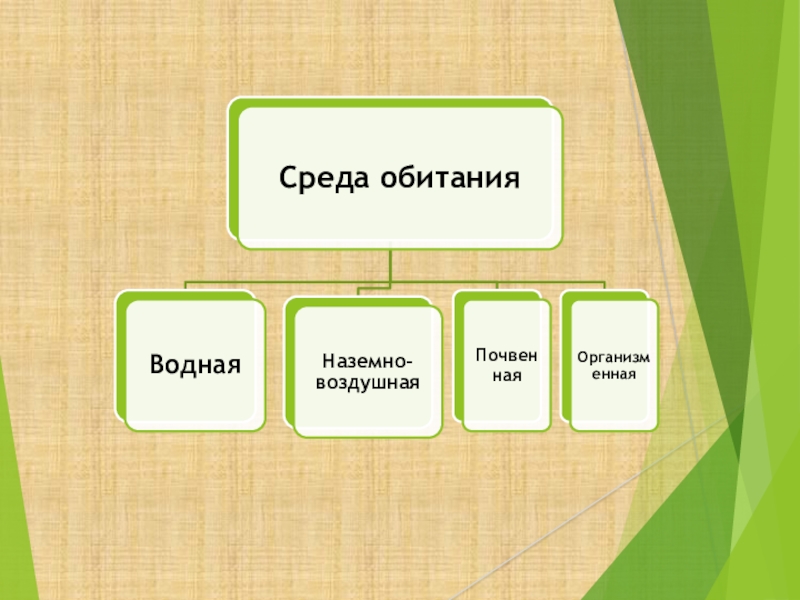 Среда обитания

Водная

Наземно-воздушная

Почвенная

Организменная